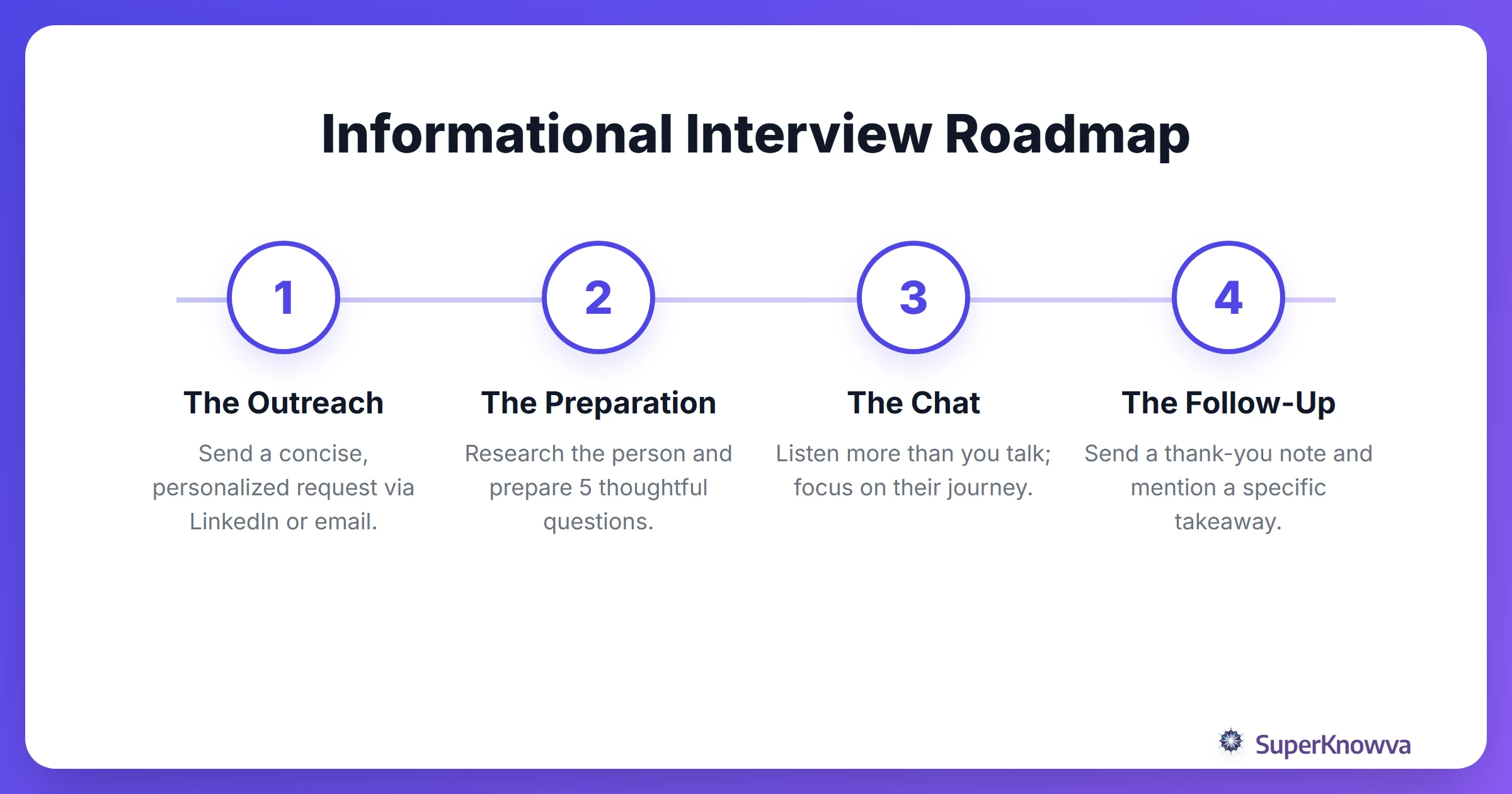 Informational Interview Roadmap

1

The Outreach

Send a concise, personalized request via LinkedIn or email.

2

The Preparation

Research the person and prepare 5 thoughtful questions.

3

The Chat

Listen more than you talk; focus on their journey.

4

The Follow-Up

Send a thank-you note and mention a specific takeaway.

SuperKnowva